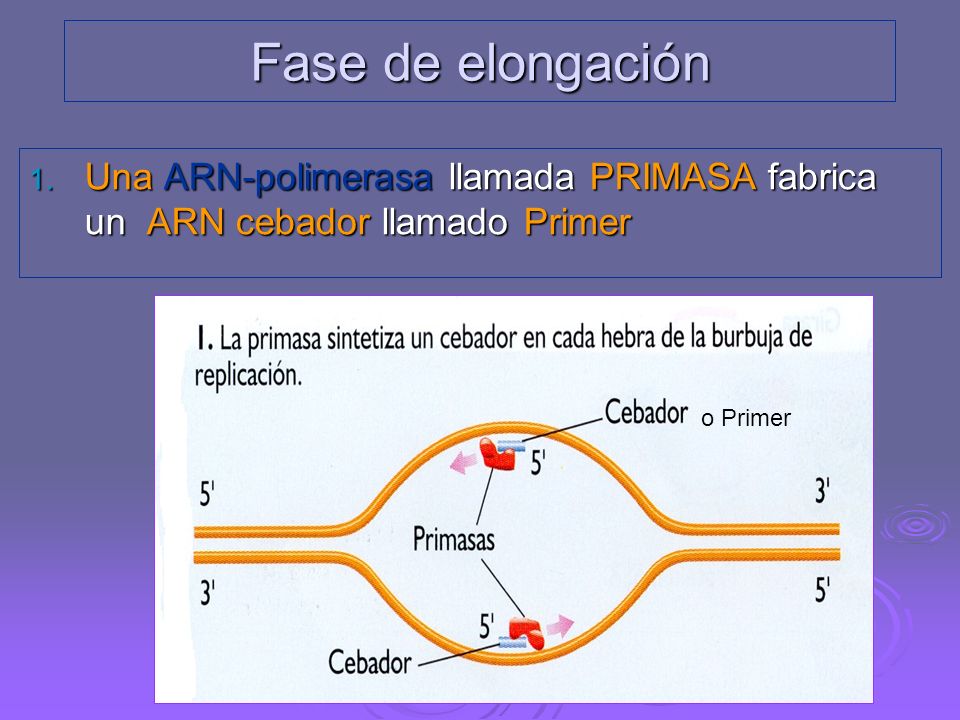 Fase de elongación

1. Una ARN-polimerasa llamada PRIMASA fabrica un ARN cebador llamado Primer

1. La primasa sintetiza un cebador en cada hebra de la burbuja de replicación.

Cebador o Primer

5'

5'

3'

Primasas

3'

5'

5'

Cebador